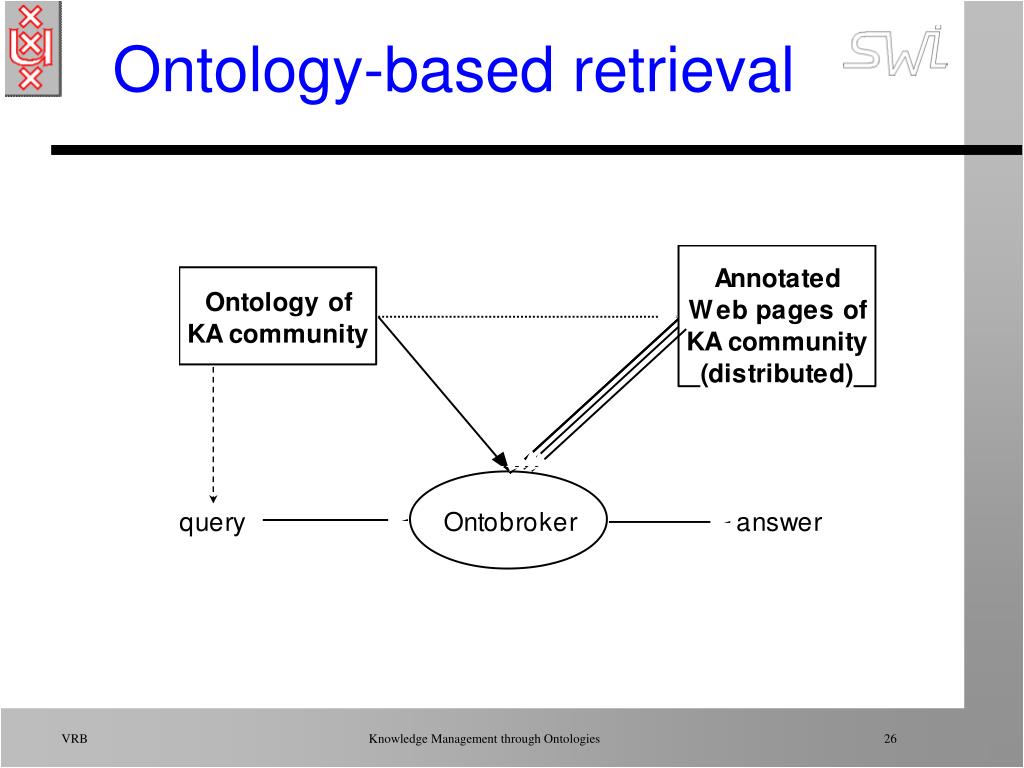 Ontology-based retrieval

SWI

Ontology of KA community

Annotated Web pages of KA community (distributed)

query

Ontobroker

answer

VRB

Knowledge Management through Ontologies

26